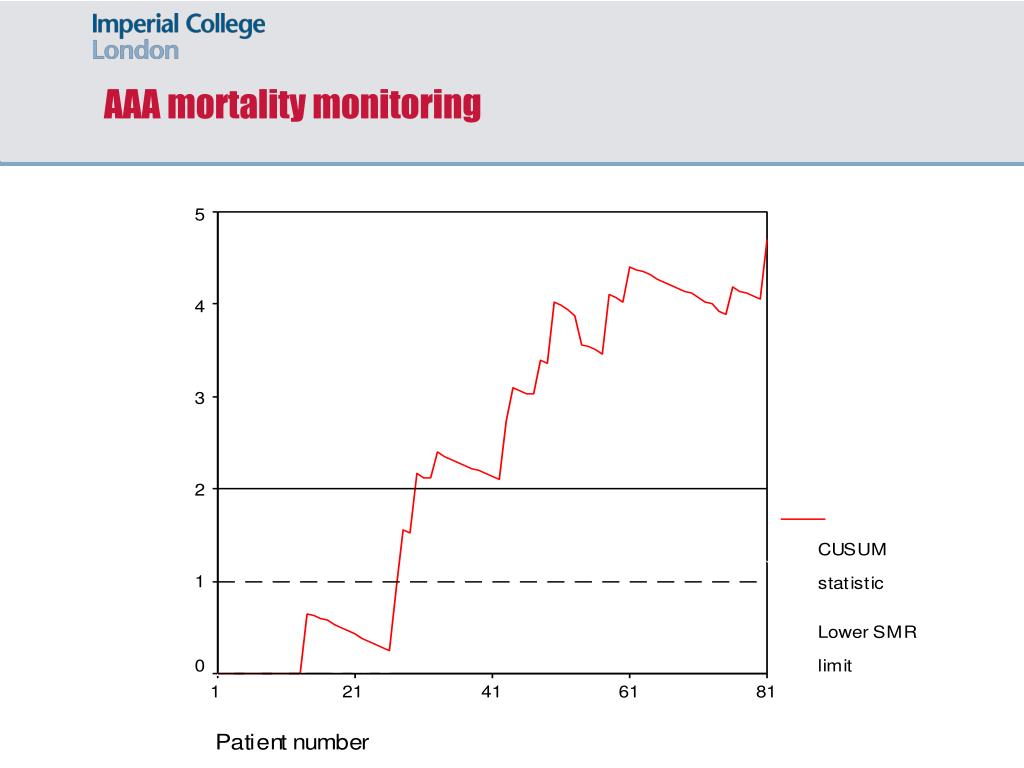 Imperial College London

AAA mortality monitoring

5
4
3
2
1
0
1
21
41
61
81

Patient number

CUSUM statistic

Lower SMR limit